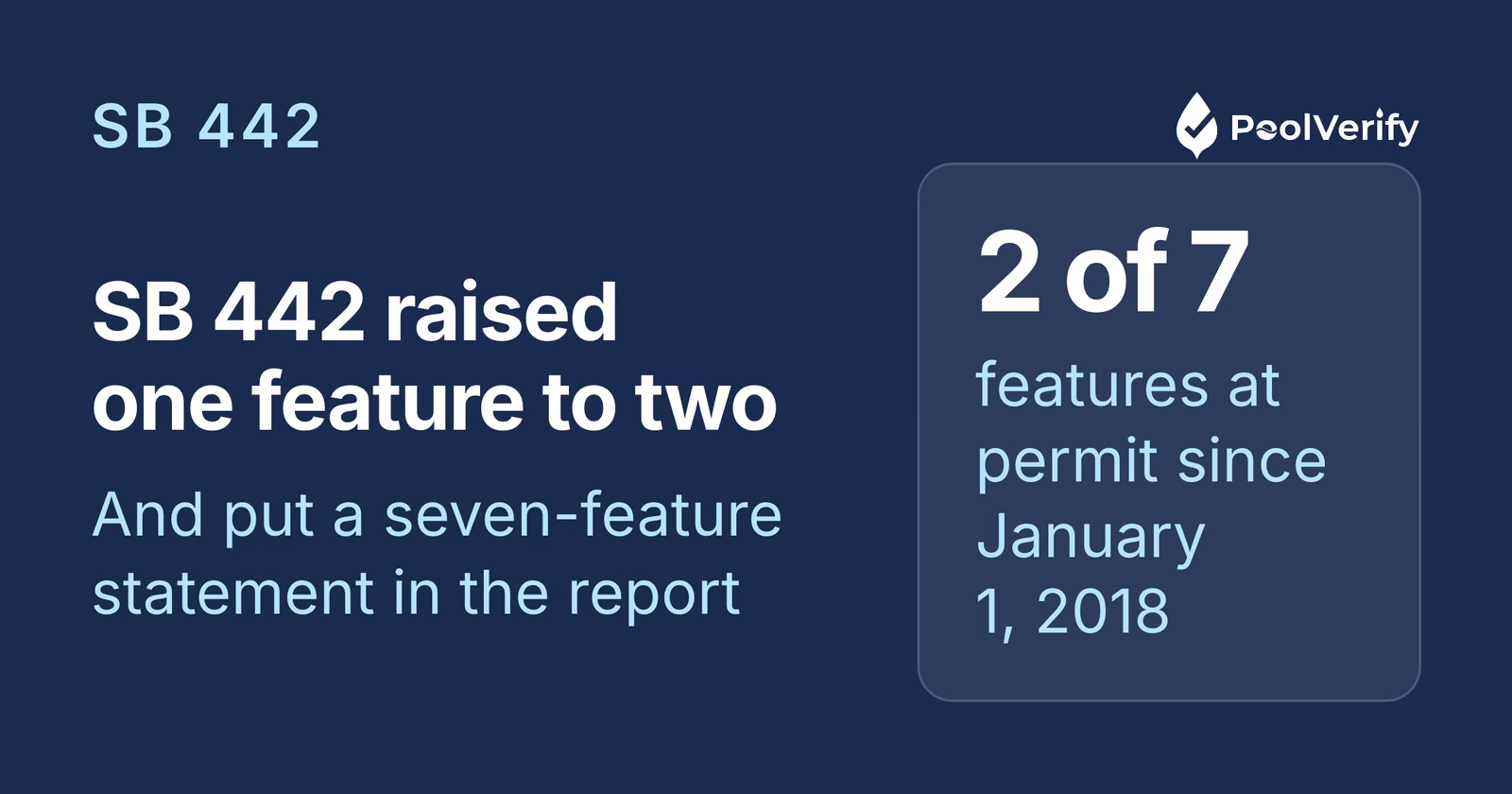 SB 442

PoolVerify

SB 442 raised one feature to two

And put a seven-feature statement in the report

2 of 7

features at permit since January 1, 2018